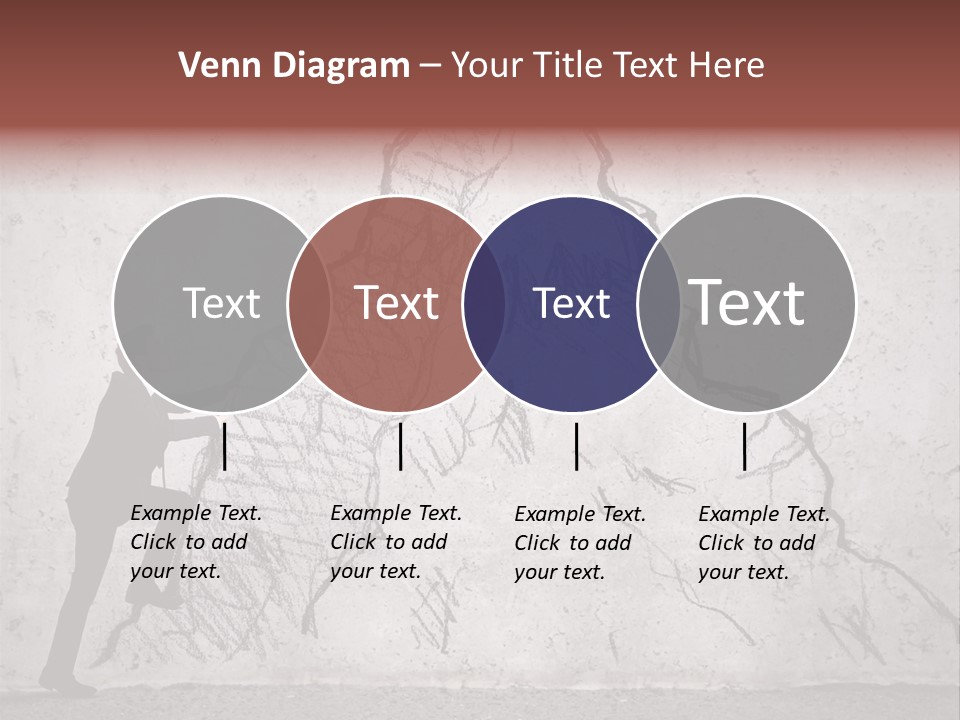 Venn Diagram – Your Title Text Here

Text

Text

Text

Text

Example Text. Click to add your text.

Example Text. Click to add your text.

Example Text. Click to add your text.

Example Text. Click to add your text.